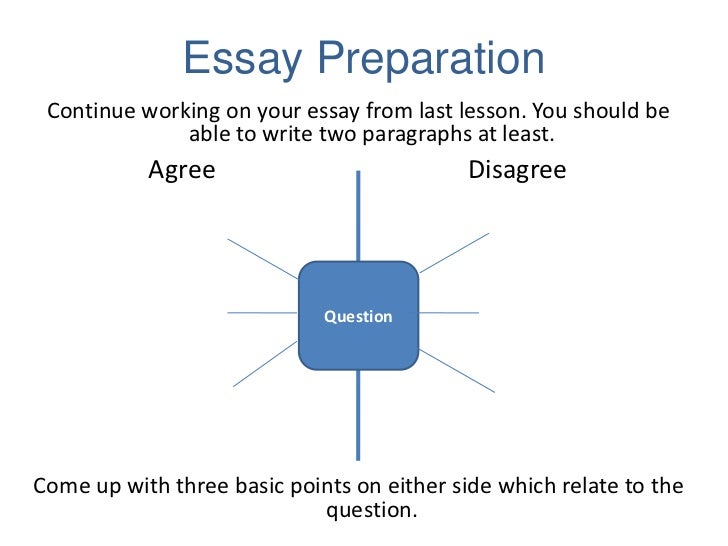 Essay Preparation

Continue working on your essay from last lesson. You should be able to write two paragraphs at least.

Agree

Disagree

Question

Come up with three basic points on either side which relate to the question.